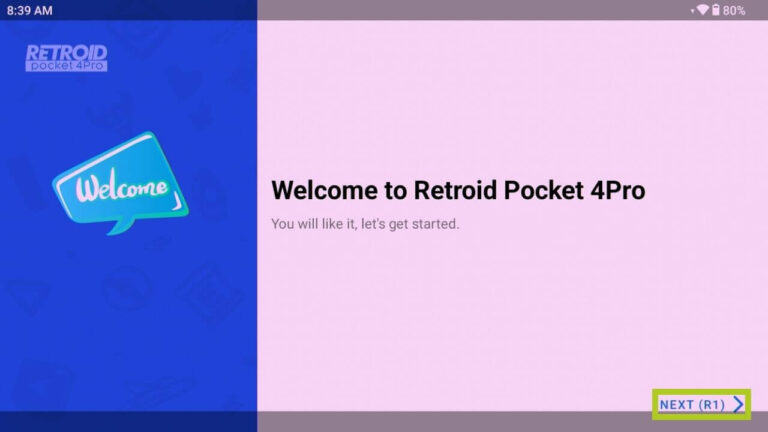 8:39 AM

80%

RETROID
pocket 4Pro

Welcome

Welcome to Retroid Pocket 4Pro

You will like it, let's get started.

NEXT (R1)